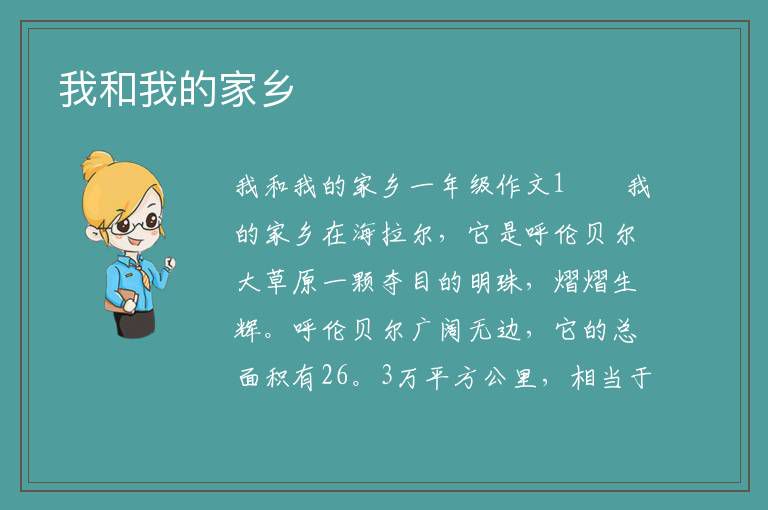 我和我的家乡

我和我的家乡一年级作文1　　我的家乡在海拉尔，它是呼伦贝尔大草原一颗夺目的明珠，熠熠生辉。呼伦贝尔广阔无边，它的总面积有26。3万平方公里，相当于